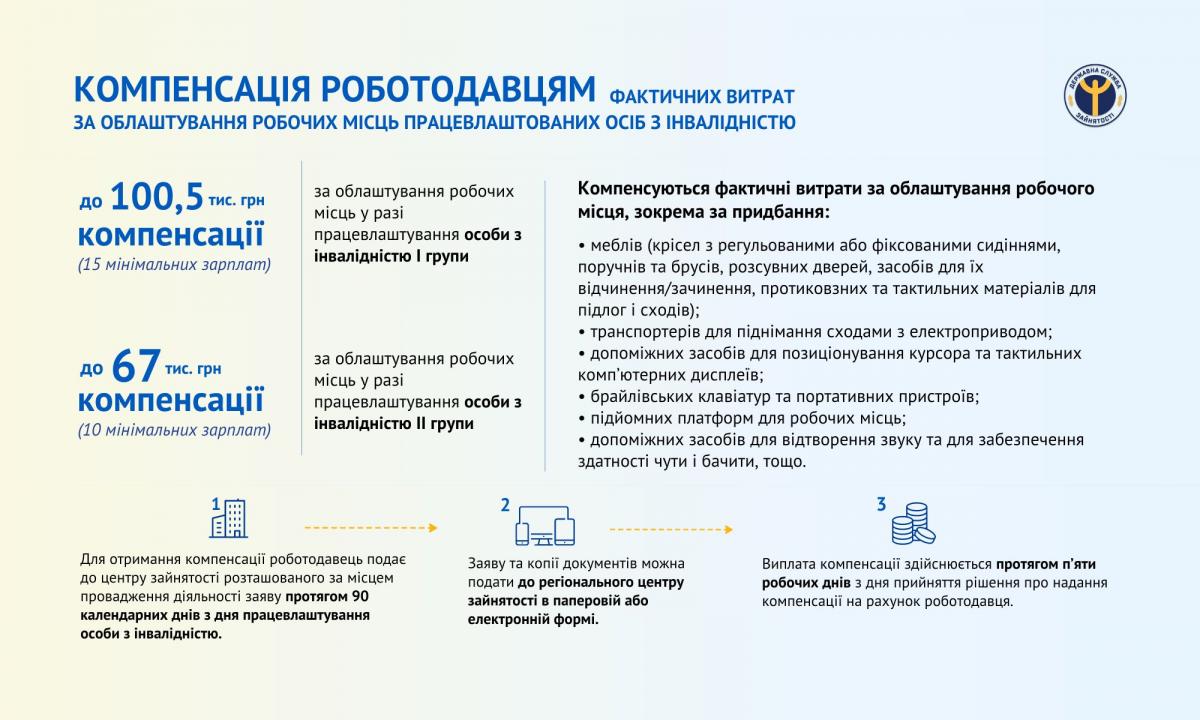 КОМПЕНСАЦІЯ РОБОТОДАВЦЯМ ФАКТИЧНИХ ВИТРАТ
ЗА ОБЛАШТУВАННЯ РОБОЧИХ МІСЦЬ ПРАЦЕВЛАШТОВАНИХ ОСІБ З ІНВАЛІДНІСТЮ

ДЕРЖАВНА СЛУЖБА ЗАЙНЯТОСТІ

до 100,5 тис. грн компенсації
(15 мінімальних зарплат)

за облаштування робочих місць у разі працевлаштування особи з інвалідністю І групи

до 67 тис. грн компенсації
(10 мінімальних зарплат)

за облаштування робочих місць у разі працевлаштування особи з інвалідністю ІІ групи

Компенсуються фактичні витрати за облаштування робочого місця, зокрема за придбання:

• меблів (крісел з регульованими або фіксованими сидіннями, поручнів та брусів, розсувних дверей, засобів для їх відчинення/зачинення, протиковзних та тактильних матеріалів для підлог і сходів);
• транспортерів для піднімання сходами з електроприводом;
• допоміжних засобів для позиціонування курсора та тактильних комп'ютерних дисплеїв;
• брайлівських клавіатур та портативних пристроїв;
• підйомних платформ для робочих місць;
• допоміжних засобів для відтворення звуку та для забезпечення здатності чути і бачити, тощо.

1
Для отримання компенсації роботодавець подає до центру зайнятості розташованого за місцем провадження діяльності заяву протягом 90 календарних днів з дня працевлаштування особи з інвалідністю.

2
Заяву та копії документів можна подати до регіонального центру зайнятості в паперовій або електронній формі.

3
Виплата компенсації здійснюється протягом п'яти робочих днів з дня прийняття рішення про надання компенсації на рахунок роботодавця.